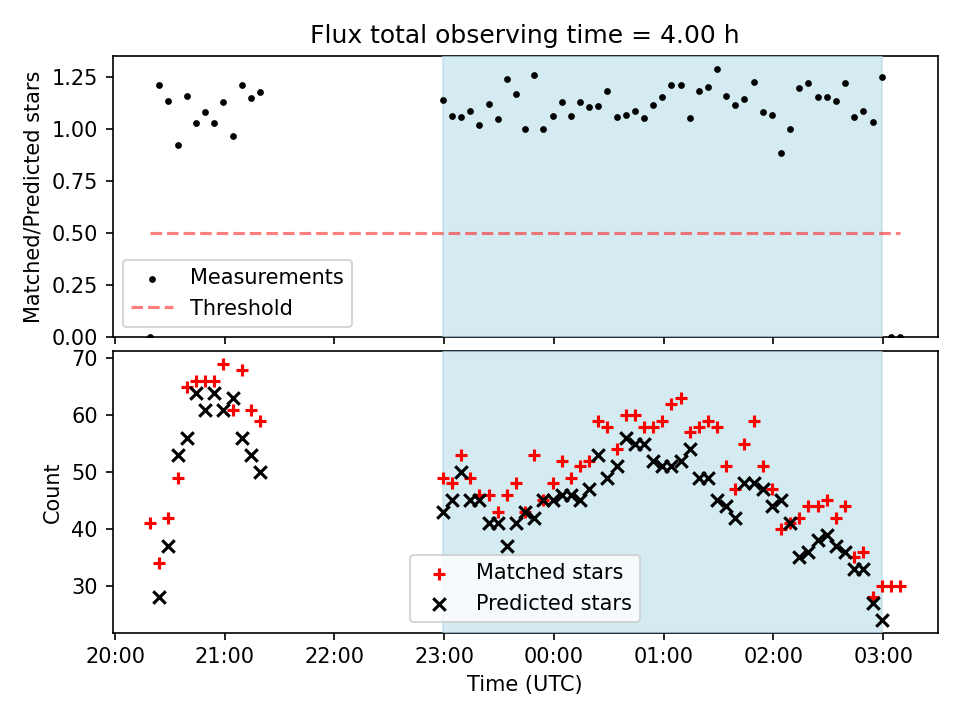 Flux total observing time = 4.00 h

Matched/Predicted stars

1.25
1.00
0.75
0.50
0.25
0.00

Measurements
Threshold

Count

70
60
50
40
30

Matched stars
Predicted stars

20:00
21:00
22:00
23:00
00:00
01:00
02:00
03:00

Time (UTC)